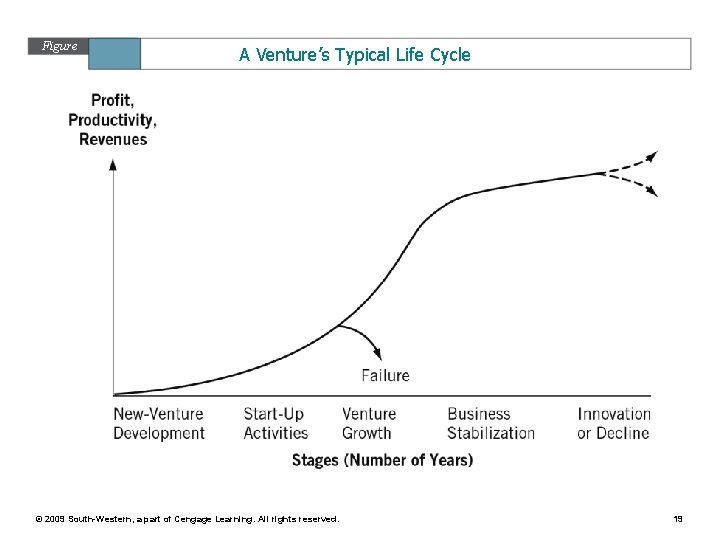 Figure

A Venture's Typical Life Cycle

Profit,
Productivity,
Revenues

Failure

New-Venture
Development

Start-Up
Activities

Venture
Growth

Business
Stabilization

Innovation
or Decline

Stages (Number of Years)

© 2009 South-Western, a part of Cengage Learning. All rights reserved.

19